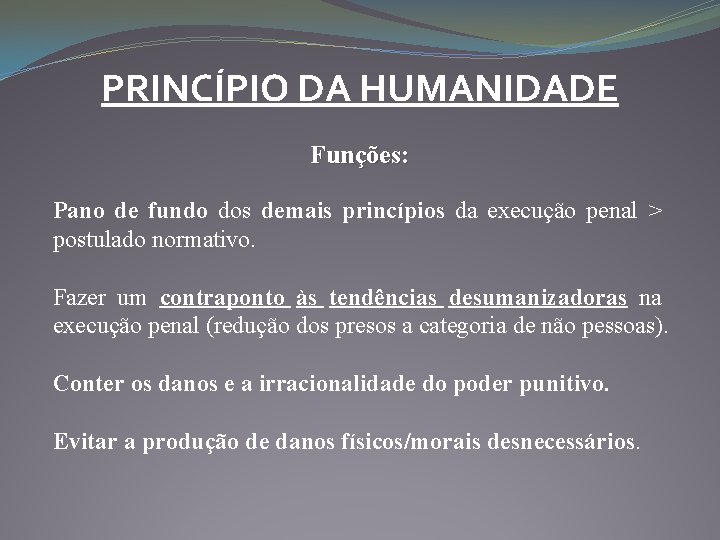 PRINCÍPIO DA HUMANIDADE

Funções:

Pano de fundo dos demais princípios da execução penal > postulado normativo.

Fazer um contraponto às tendências desumanizadoras na execução penal (redução dos presos a categoria de não pessoas).

Conter os danos e a irracionalidade do poder punitivo.

Evitar a produção de danos físicos/morais desnecessários.